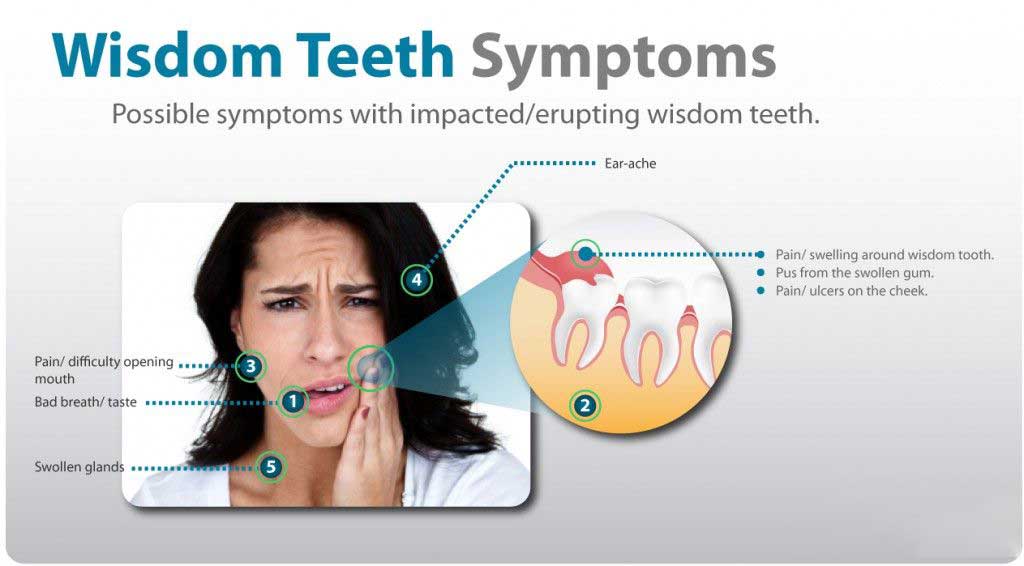 Wisdom Teeth Symptoms

Possible symptoms with impacted/erupting wisdom teeth.

Ear-ache

4

Pain/ swelling around wisdom tooth.
Pus from the swollen gum.
Pain/ ulcers on the cheek.

Pain/ difficulty opening mouth

3

Bad breath/ taste

1

2

Swollen glands

5